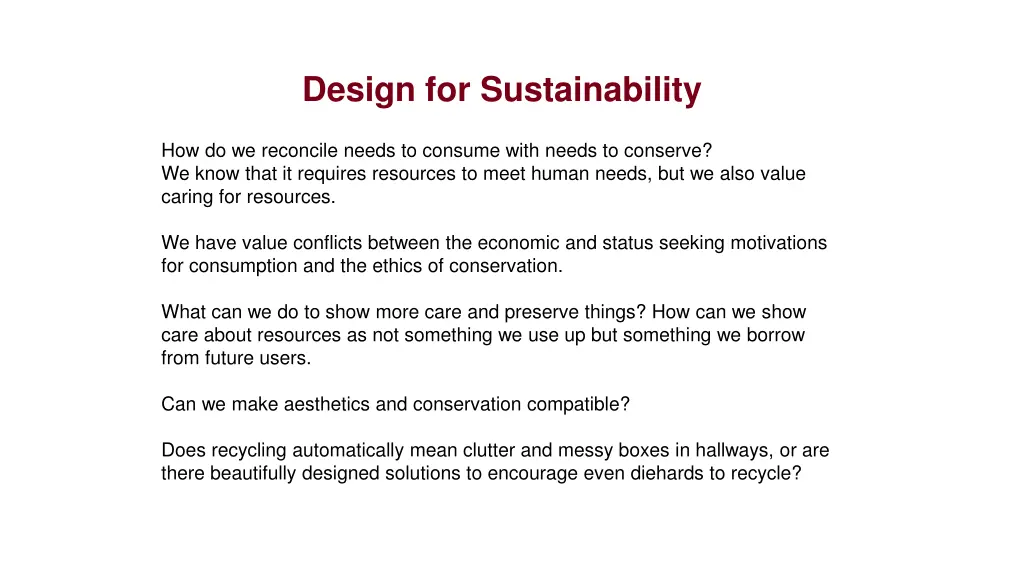 Design for Sustainability

How do we reconcile needs to consume with needs to conserve?
We know that it requires resources to meet human needs, but we also value caring for resources.

We have value conflicts between the economic and status seeking motivations for consumption and the ethics of conservation.

What can we do to show more care and preserve things? How can we show care about resources as not something we use up but something we borrow from future users.

Can we make aesthetics and conservation compatible?

Does recycling automatically mean clutter and messy boxes in hallways, or are there beautifully designed solutions to encourage even diehards to recycle?